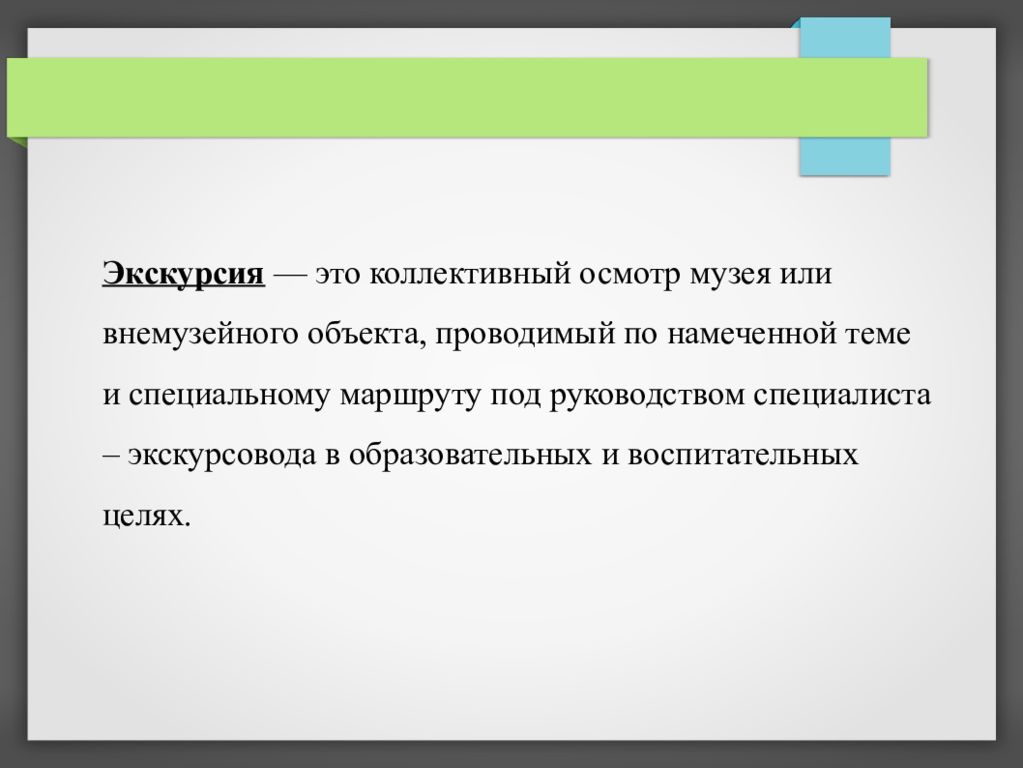 Экскурсия — это коллективный осмотр музея или внемузейного объекта, проводимый по намеченной теме и специальному маршруту под руководством специалиста – экскурсовода в образовательных и воспитательных целях.